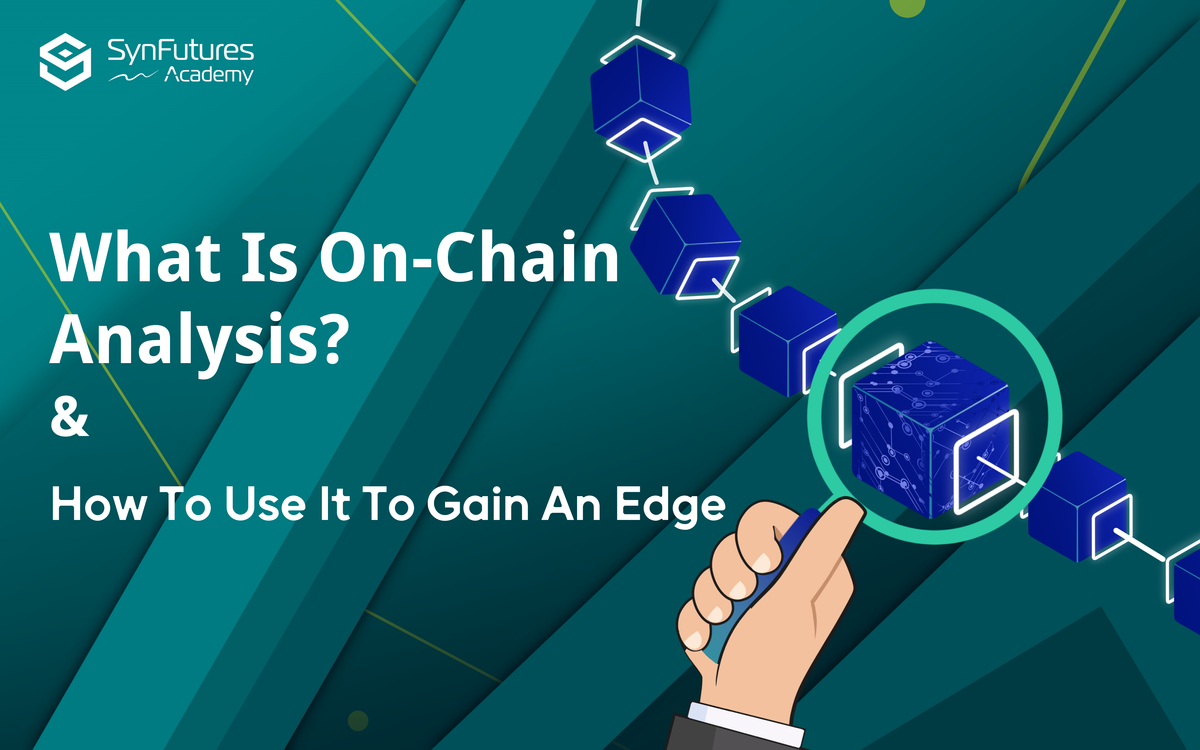 SynFutures
Academy

What Is On-Chain Analysis?
&
How To Use It To Gain An Edge